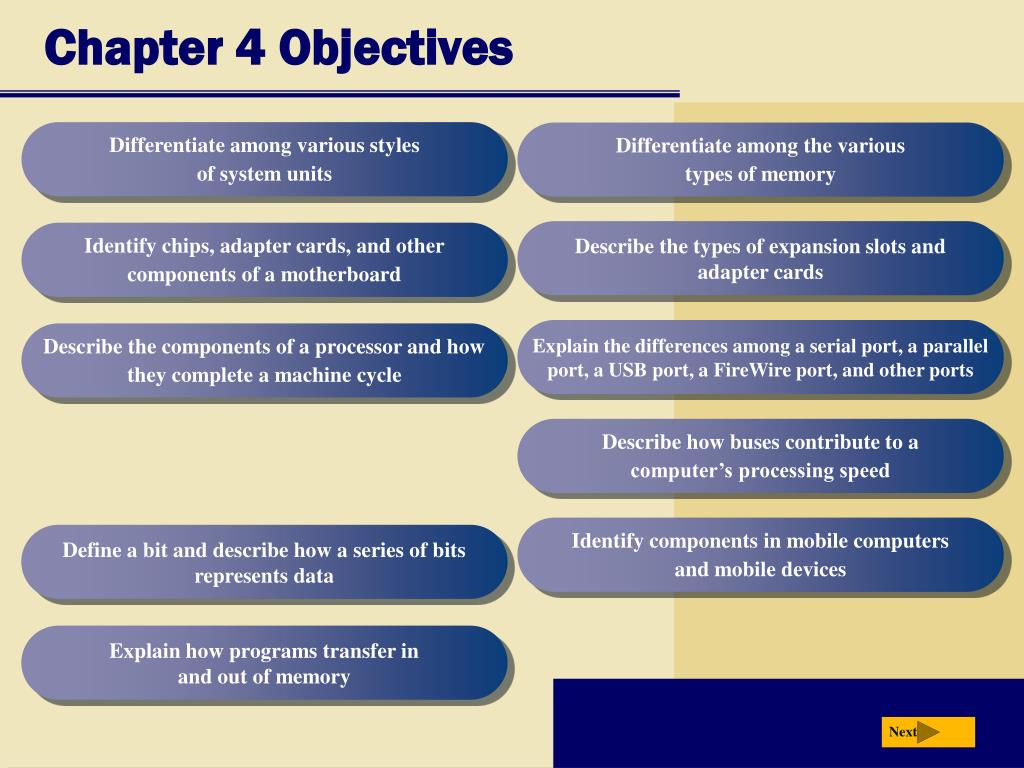 Chapter 4 Objectives

Differentiate among various styles of system units

Identify chips, adapter cards, and other components of a motherboard

Describe the components of a processor and how they complete a machine cycle

Define a bit and describe how a series of bits represents data

Explain how programs transfer in and out of memory

Differentiate among the various types of memory

Describe the types of expansion slots and adapter cards

Explain the differences among a serial port, a parallel port, a USB port, a FireWire port, and other ports

Describe how buses contribute to a computer's processing speed

Identify components in mobile computers and mobile devices

Next